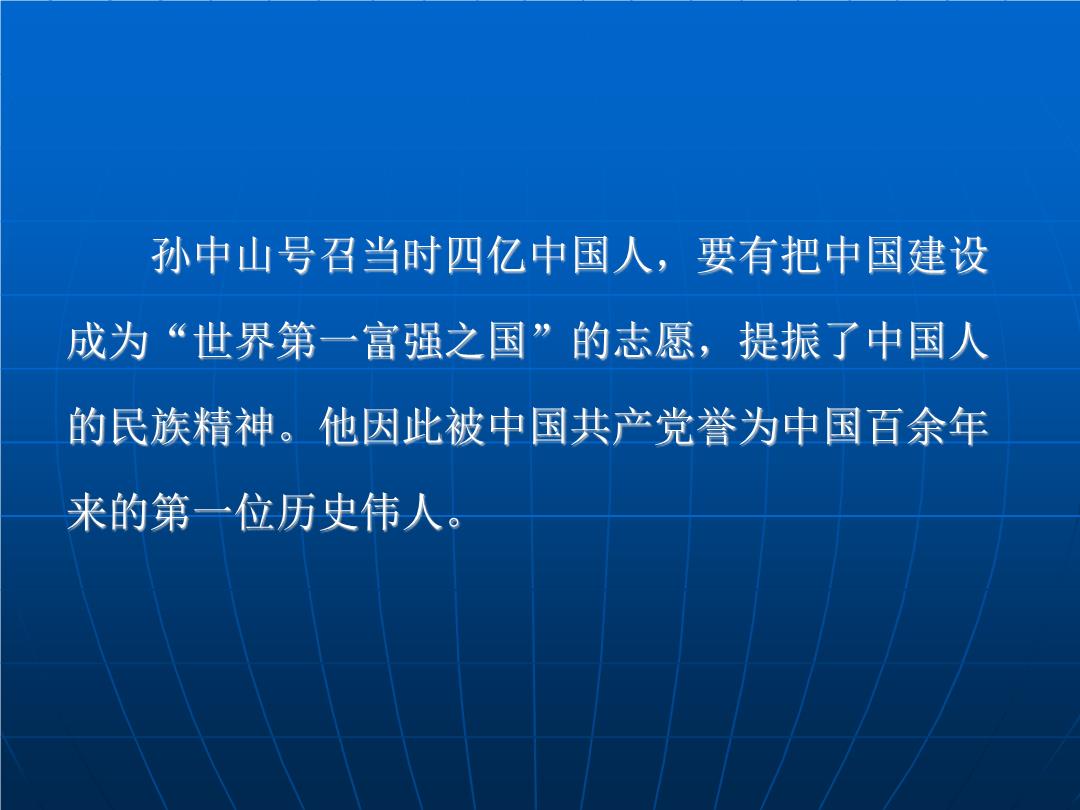 孙中山号召当时四亿中国人，要有把中国建设成为“世界第一富强之国”的志愿，提振了中国人的民族精神。他因此被中国共产党誉为中国百余年来的第一位历史伟人。